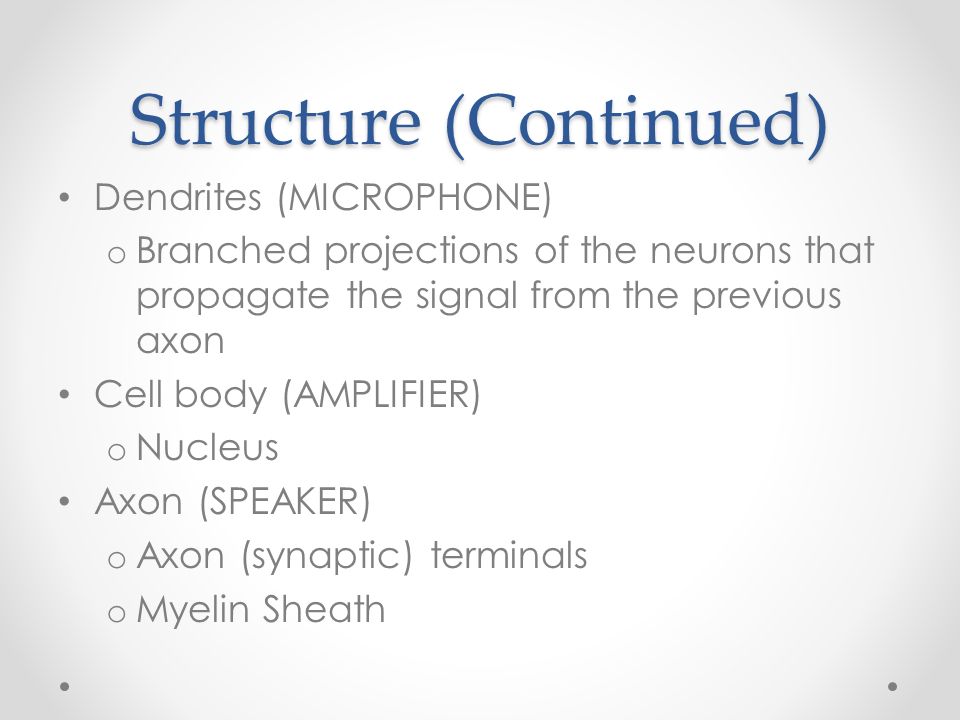 Structure (Continued)

• Dendrites (MICROPHONE)
  o Branched projections of the neurons that propagate the signal from the previous axon
• Cell body (AMPLIFIER)
  o Nucleus
• Axon (SPEAKER)
  o Axon (synaptic) terminals
  o Myelin Sheath